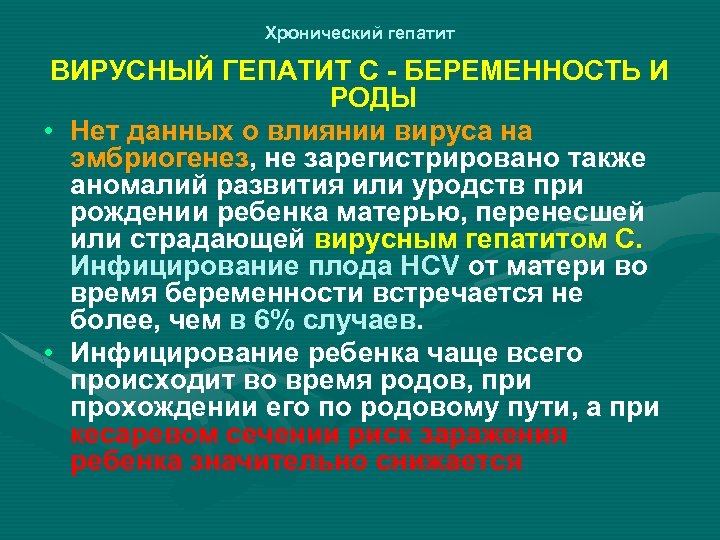 Хронический гепатит

ВИРУСНЫЙ ГЕПАТИТ С - БЕРЕМЕННОСТЬ И РОДЫ

• Нет данных о влиянии вируса на эмбриогенез, не зарегистрировано также аномалий развития или уродств при рождении ребенка матерью, перенесшей или страдающей вирусным гепатитом С. Инфицирование плода HCV от матери во время беременности встречается не более, чем в 6% случаев.

• Инфицирование ребенка чаще всего происходит во время родов, при прохождении его по родовому пути, а при кесаревом сечении риск заражения ребенка значительно снижается